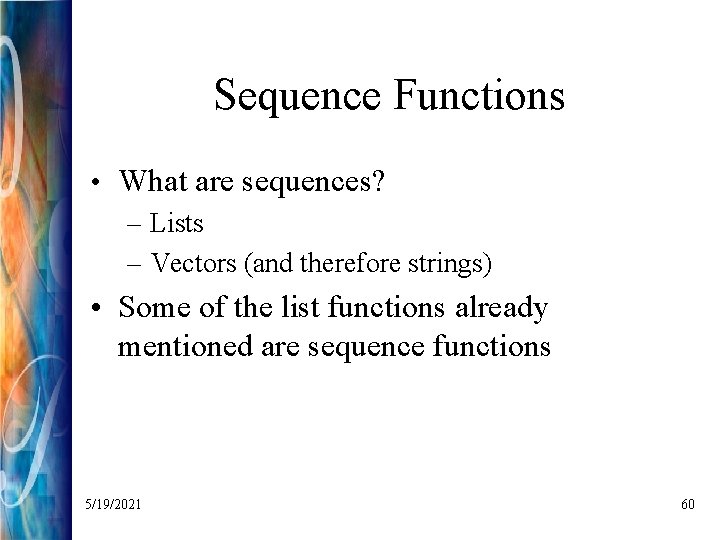 Sequence Functions

• What are sequences?
– Lists
– Vectors (and therefore strings)
• Some of the list functions already mentioned are sequence functions

5/19/2021

60